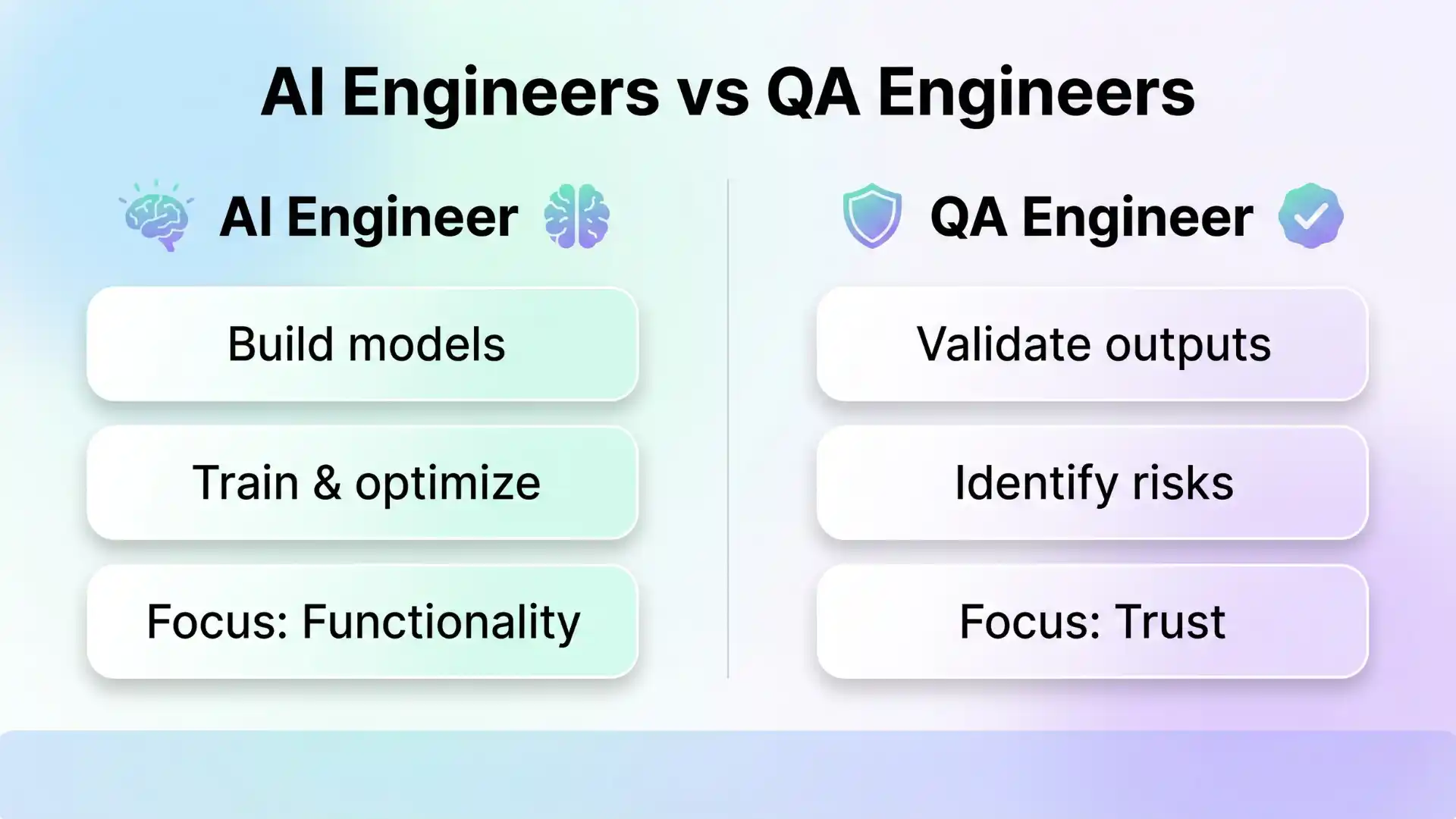 AI Engineers vs QA Engineers

AI Engineer

Build models

Train & optimize

Focus: Functionality

QA Engineer

Validate outputs

Identify risks

Focus: Trust